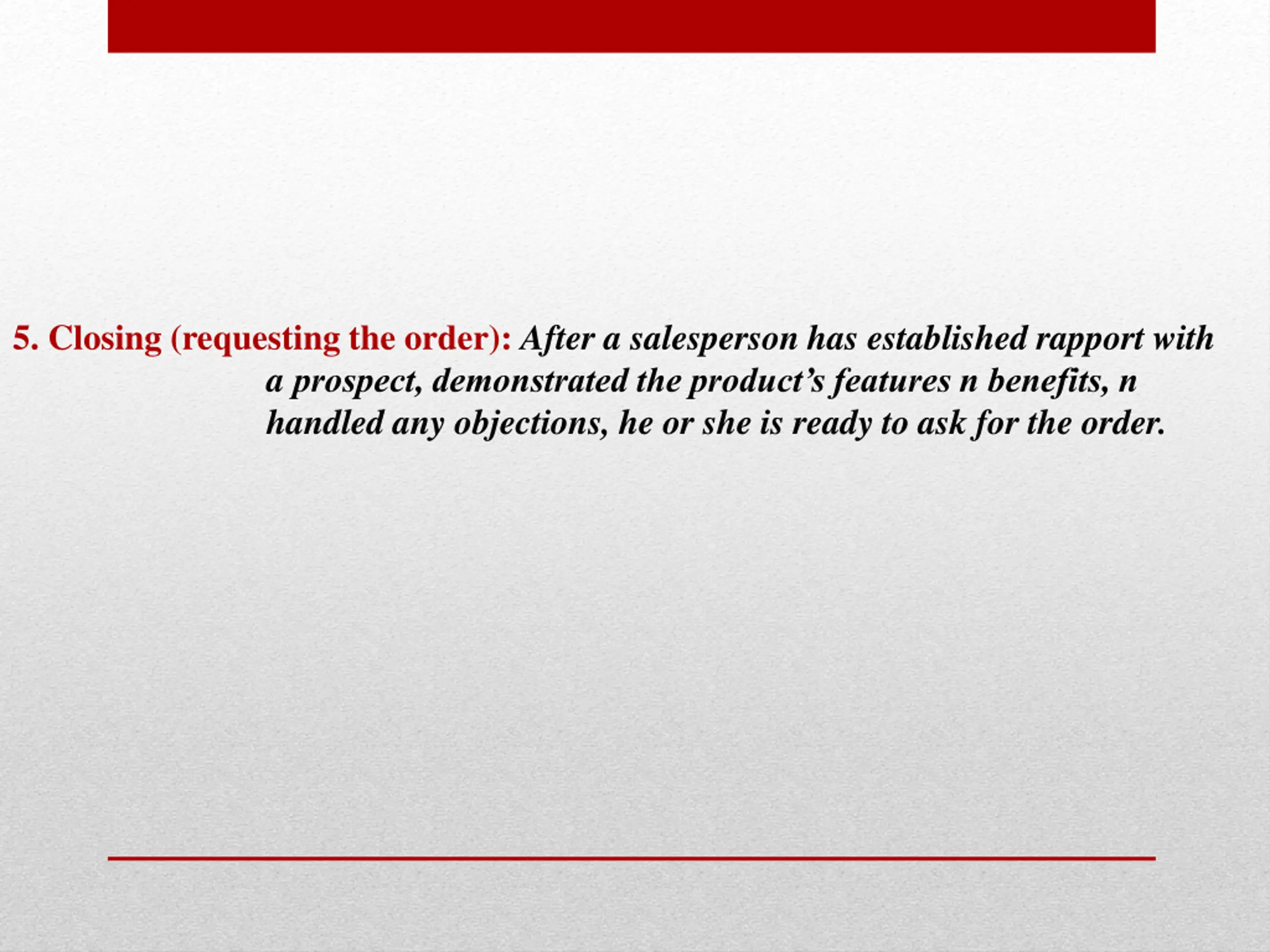 5. Closing (requesting the order): After a salesperson has established rapport with a prospect, demonstrated the product’s features n benefits, n handled any objections, he or she is ready to ask for the order.